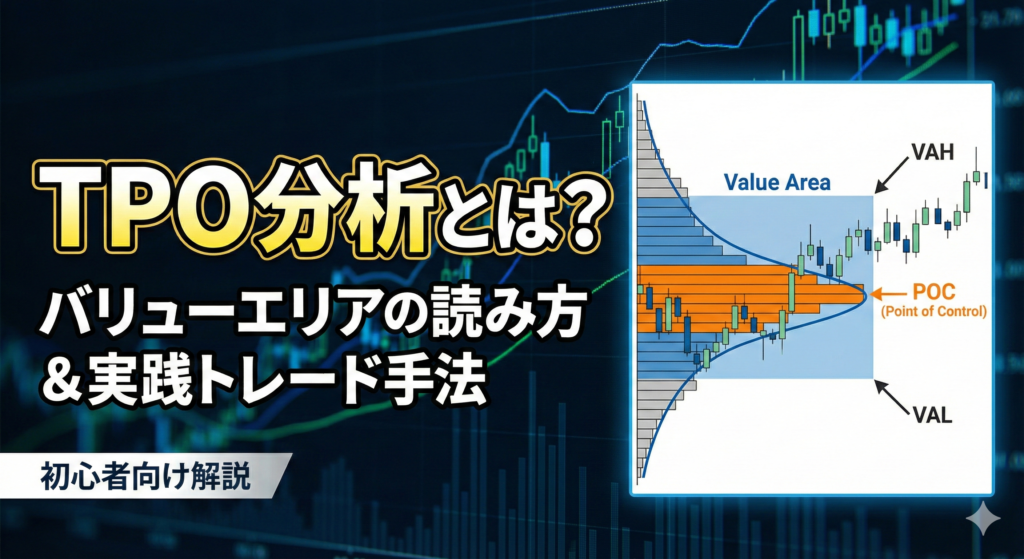 TPO分析とは?

バリューエリアの読み方
＆実践トレード手法

初心者向け解説

Value Area

VAH

POC
(Point of Control)

VAL